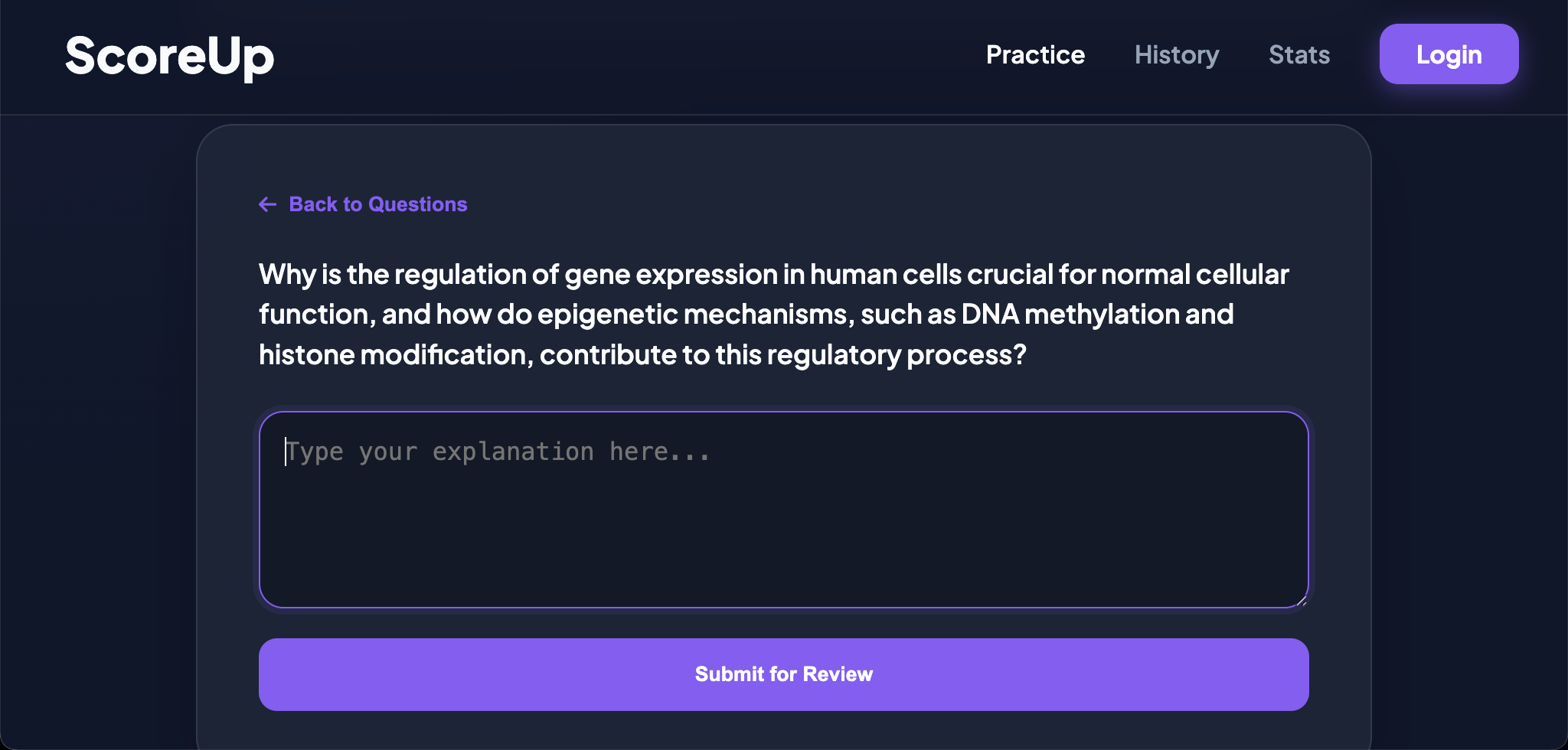 ScoreUp

Practice History Stats Login

← Back to Questions

Why is the regulation of gene expression in human cells crucial for normal cellular function, and how do epigenetic mechanisms, such as DNA methylation and histone modification, contribute to this regulatory process?

Type your explanation here...

Submit for Review